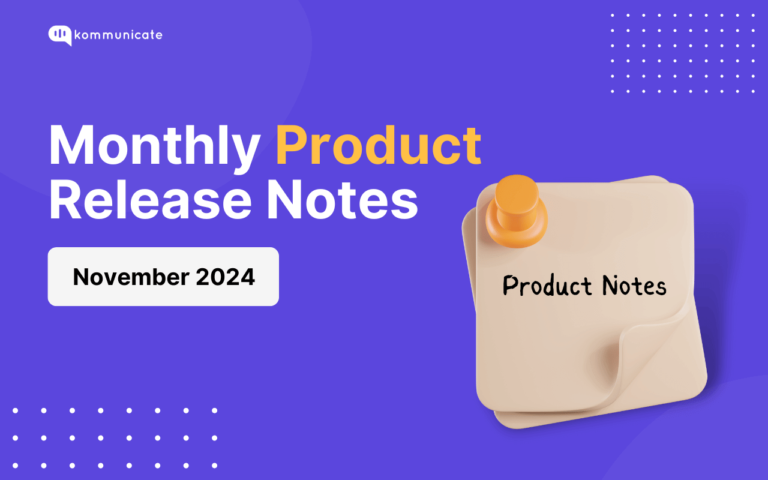 kommunicate

Monthly Product Release Notes

November 2024

Product Notes